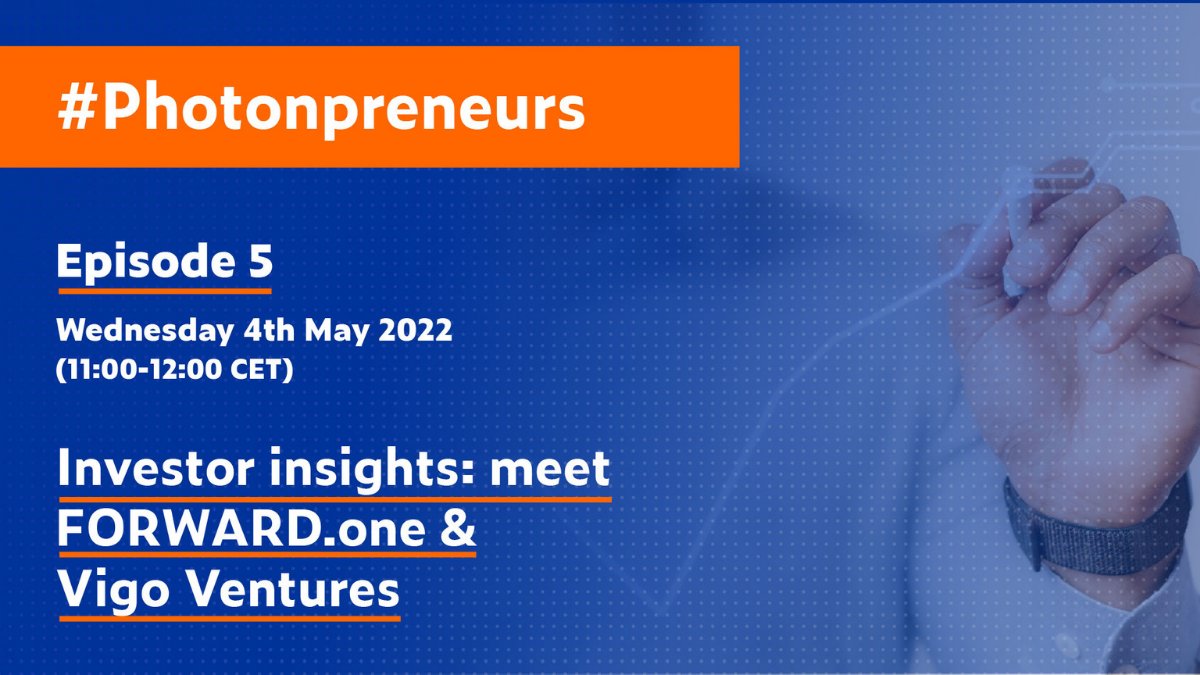 #Photonpreneurs

Episode 5

Wednesday 4th May 2022
(11:00-12:00 CET)

Investor insights: meet FORWARD.one & Vigo Ventures